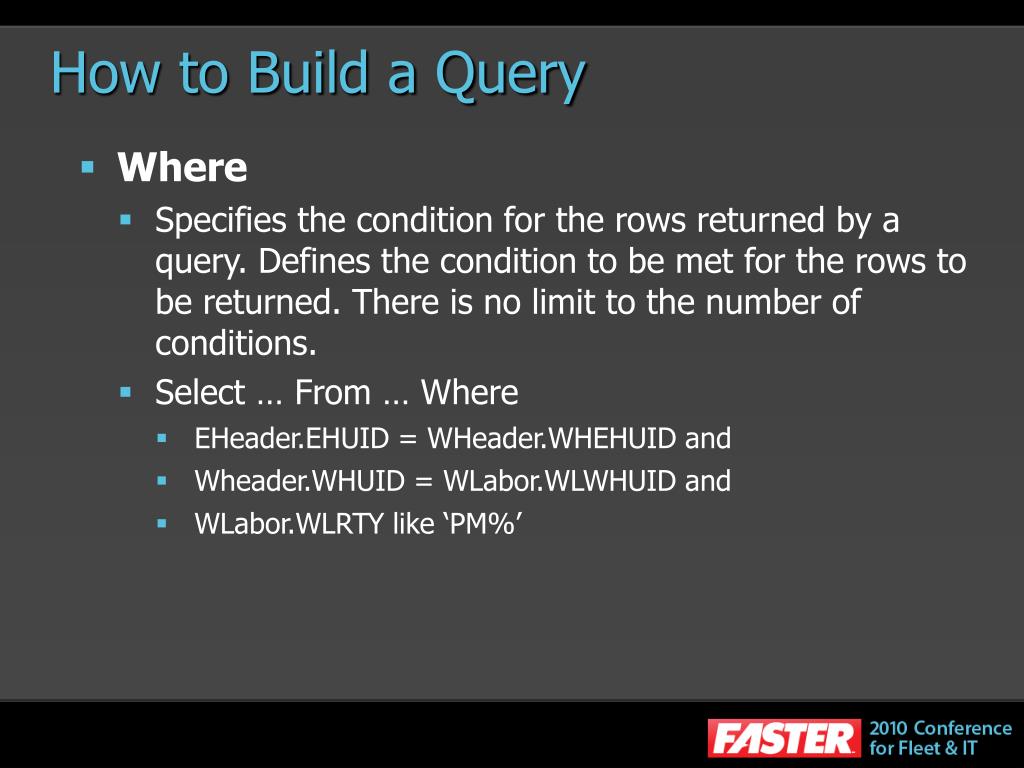 How to Build a Query

▪ Where
  ▪ Specifies the condition for the rows returned by a query. Defines the condition to be met for the rows to be returned. There is no limit to the number of conditions.
  ▪ Select … From … Where
    ▪ EHeader.EHUID = WHeader.WHEHUID and
    ▪ Wheader.WHUID = WLabor.WLWHUID and
    ▪ WLabor.WLRTY like ‘PM%’

FASTER 2010 Conference for Fleet & IT